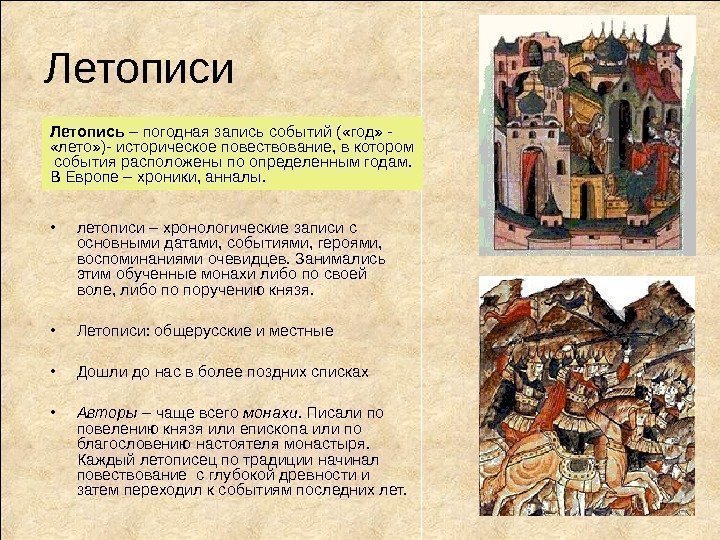 Летописи

Летопись – погодная запись событий («год» - «лето»)- историческое повествование, в котором события расположены по определенным годам. В Европе – хроники, анналы.

• летописи – хронологические записи с основными датами, событиями, героями, воспоминаниями очевидцев. Занимались этим обученные монахи либо по своей воле, либо по поручению князя.

• Летописи: общерусские и местные

• Дошли до нас в более поздних списках

• Авторы – чаще всего монахи. Писали по повелению князя или епископа или по благословению настоятеля монастыря. Каждый летописец по традиции начинал повествование с глубокой древности и затем переходил к событиям последних лет.